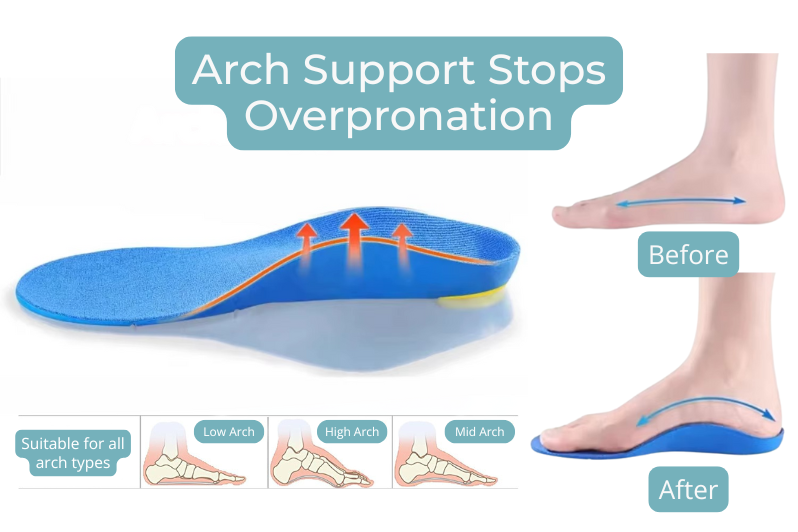 Arch Support Stops Overpronation

Before

After

Suitable for all arch types

Low Arch

High Arch

Mid Arch